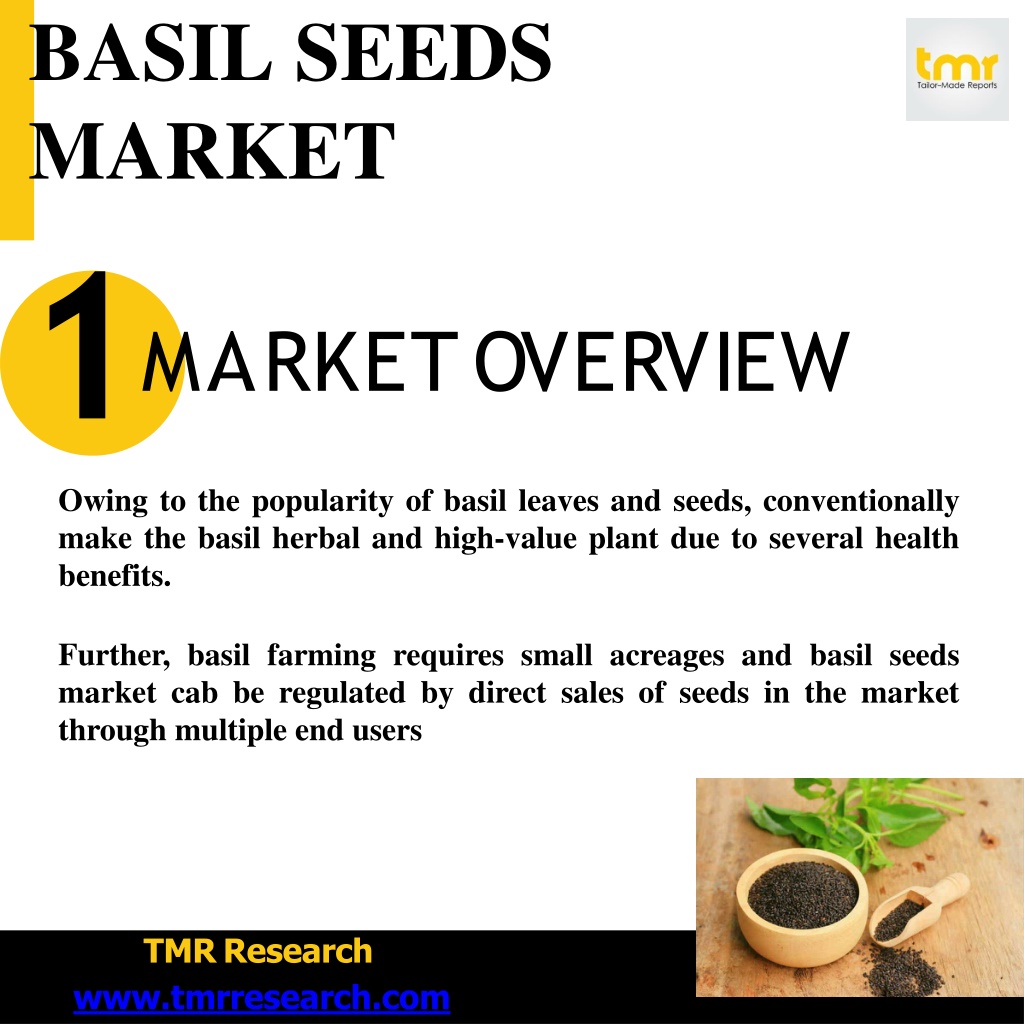 BASIL SEEDS MARKET

tmr
Tailor-Made Reports

1 MARKET OVERVIEW

Owing to the popularity of basil leaves and seeds, conventionally make the basil herbal and high-value plant due to several health benefits.

Further, basil farming requires small acreages and basil seeds market cab be regulated by direct sales of seeds in the market through multiple end users

TMR Research
www.tmrresearch.com